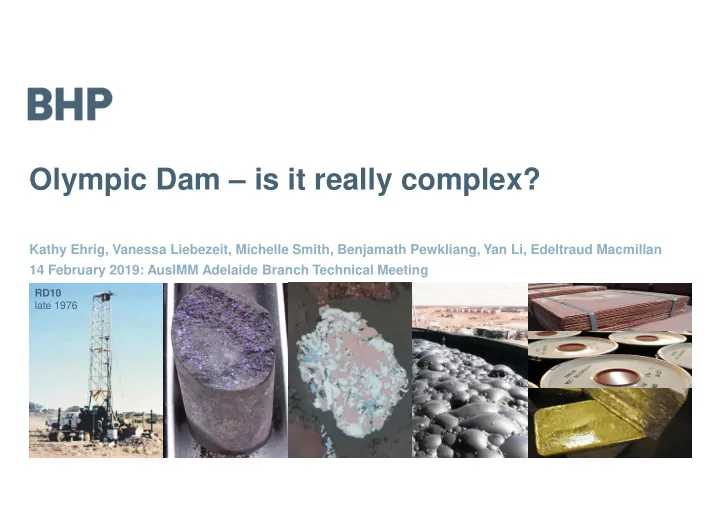 BHP

Olympic Dam – is it really complex?

Kathy Ehrig, Vanessa Liebezeit, Michelle Smith, Benjamath Pewkliang, Yan Li, Edeltraud Macmillan
14 February 2019: AusIMM Adelaide Branch Technical Meeting

RD10
late 1976